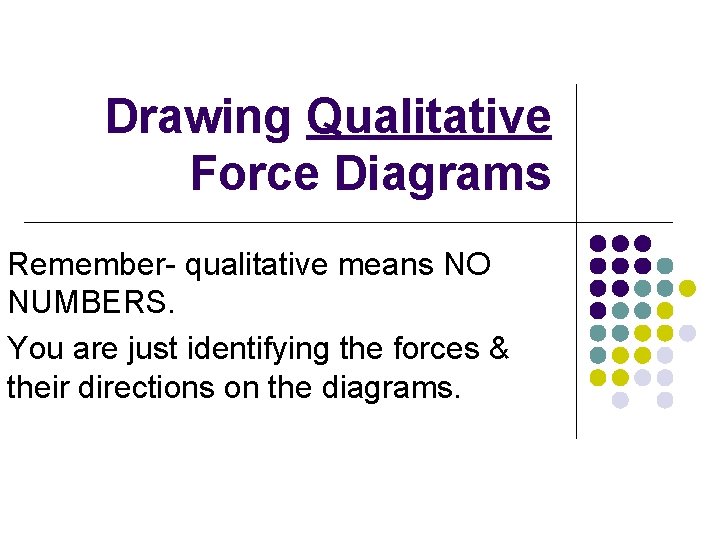 Drawing Qualitative Force Diagrams

Remember- qualitative means NO NUMBERS.

You are just identifying the forces & their directions on the diagrams.